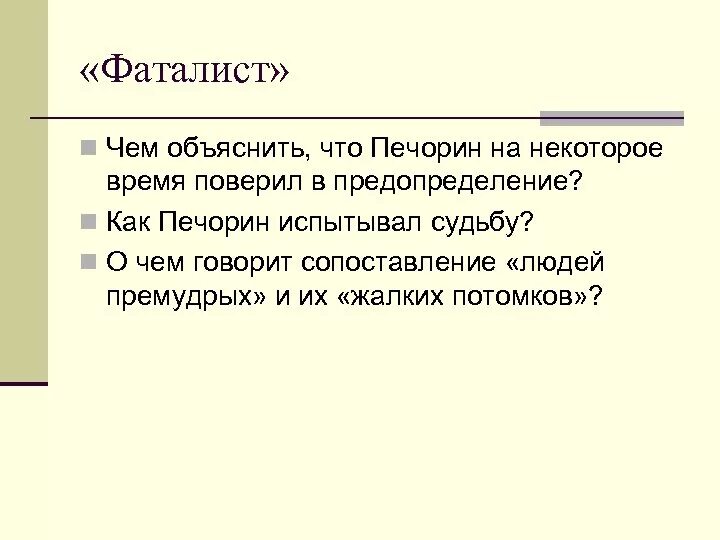 «Фаталист»

Чем объяснить, что Печорин на некоторое время поверил в предопределение?

Как Печорин испытывал судьбу?

О чем говорит сопоставление «людей премудрых» и их «жалких потомков»?